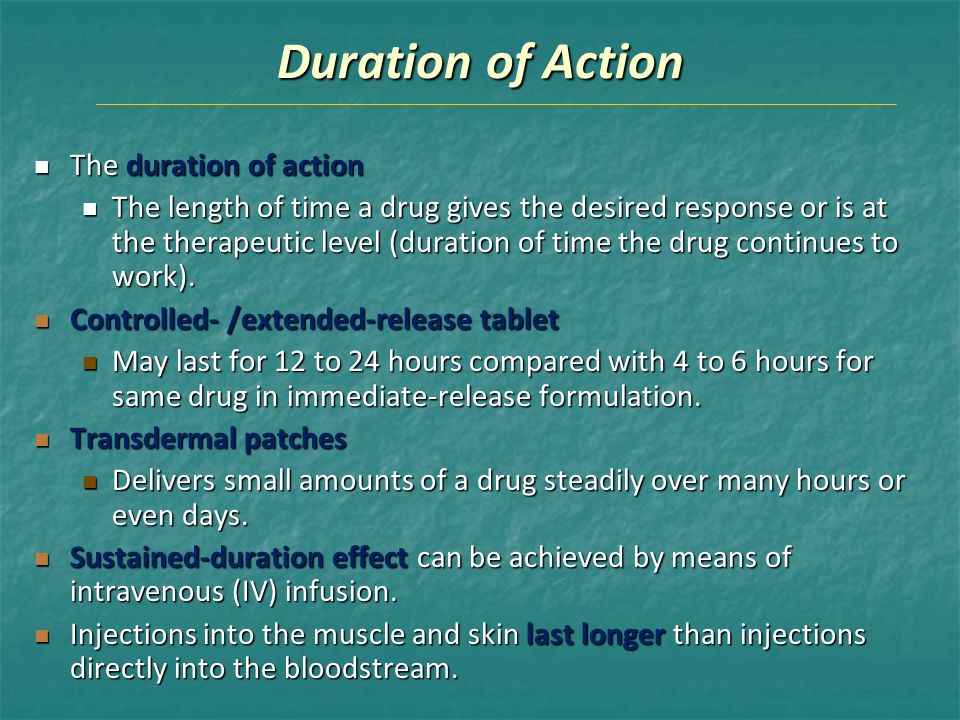 Duration of Action

The duration of action

The length of time a drug gives the desired response or is at the therapeutic level (duration of time the drug continues to work).

Controlled- /extended-release tablet

May last for 12 to 24 hours compared with 4 to 6 hours for same drug in immediate-release formulation.

Transdermal patches

Delivers small amounts of a drug steadily over many hours or even days.

Sustained-duration effect can be achieved by means of intravenous (IV) infusion.

Injections into the muscle and skin last longer than injections directly into the bloodstream.